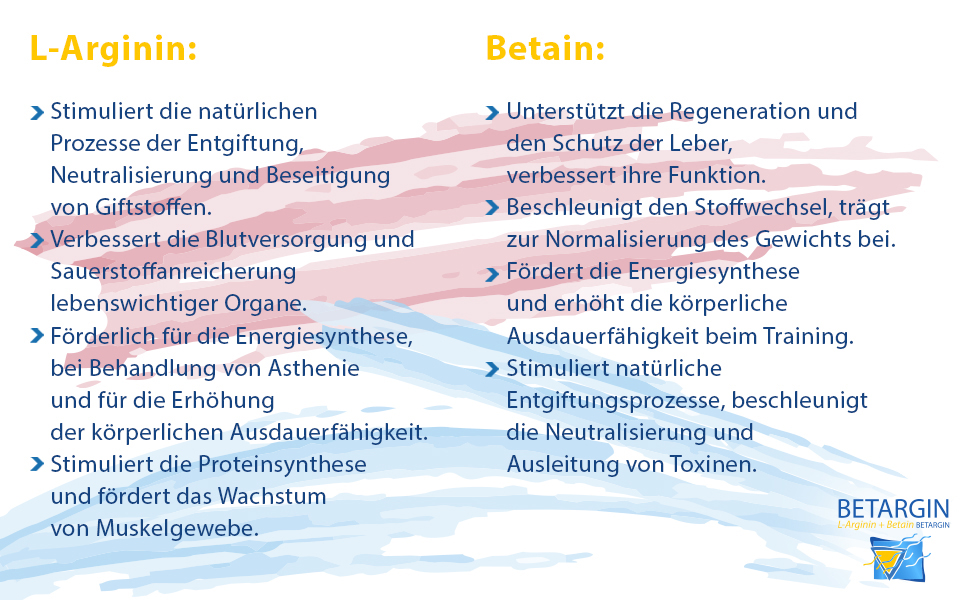 L-Arginin:

Stimuliert die natürlichen Prozesse der Entgiftung, Neutralisierung und Beseitigung von Giftstoffen.

Verbessert die Blutversorgung und Sauerstoffanreicherung lebenswichtiger Organe.

Förderlich für die Energiesynthese, bei Behandlung von Asthenie und für die Erhöhung der körperlichen Ausdauerfähigkeit.

Stimuliert die Proteinsynthese und fördert das Wachstum von Muskelgewebe.

Betain:

Unterstützt die Regeneration und den Schutz der Leber, verbessert ihre Funktion.

Beschleunigt den Stoffwechsel, trägt zur Normalisierung des Gewichts bei.

Fördert die Energiesynthese und erhöht die körperliche Ausdauerfähigkeit beim Training.

Stimuliert natürliche Entgiftungsprozesse, beschleunigt die Neutralisierung und Ausleitung von Toxinen.

BETARGIN
L-Arginin + Betain BETARGIN